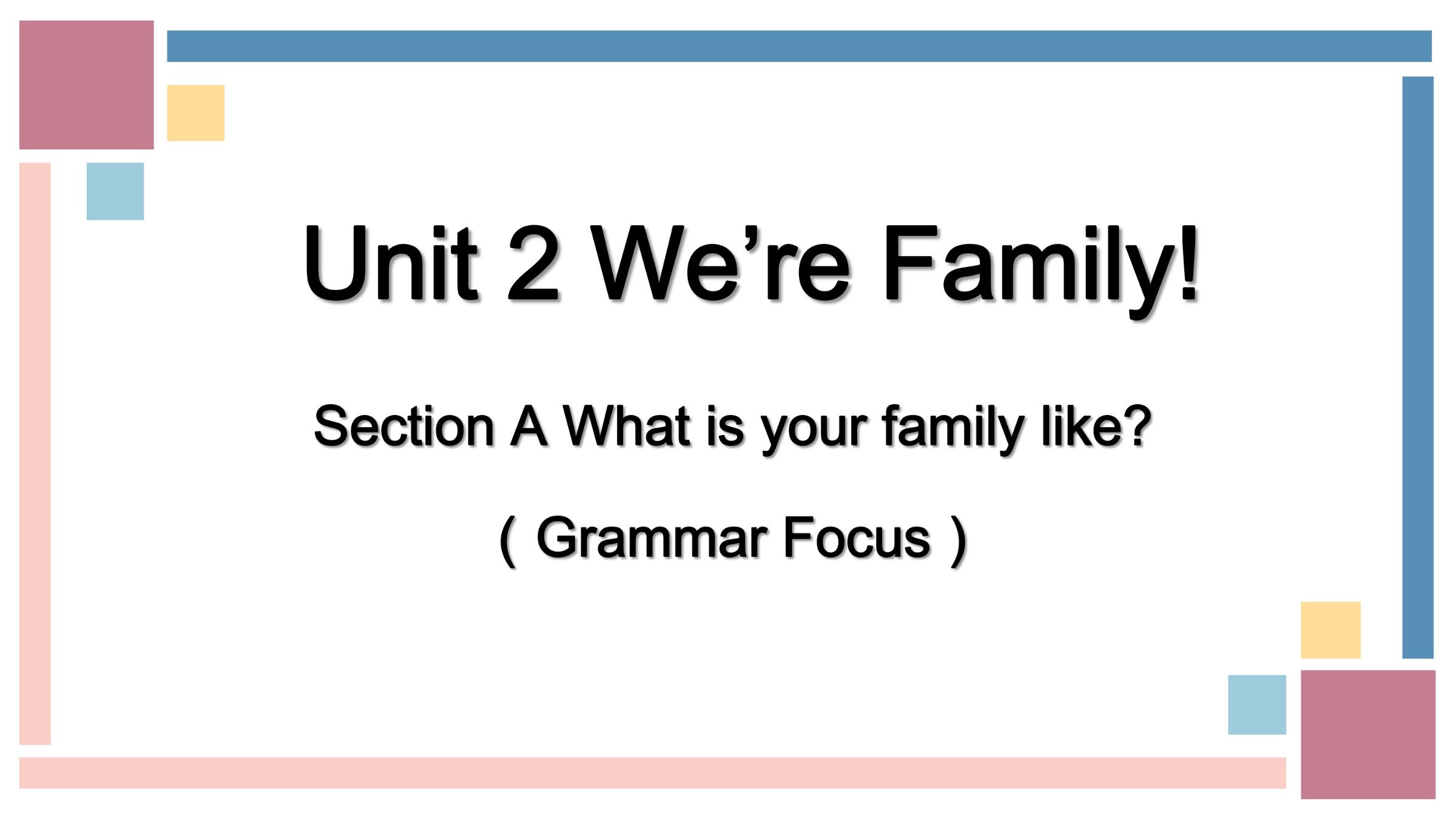 Unit 2 We’re Family!

Section A What is your family like?

( Grammar Focus )